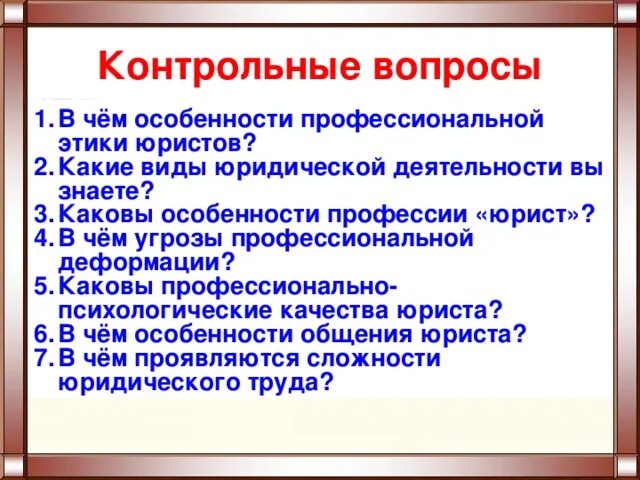 Контрольные вопросы

1. В чём особенности профессиональной этики юристов?
2. Какие виды юридической деятельности вы знаете?
3. Каковы особенности профессии «юрист»?
4. В чём угрозы профессиональной деформации?
5. Каковы профессионально-психологические качества юриста?
6. В чём особенности общения юриста?
7. В чём проявляются сложности юридического труда?